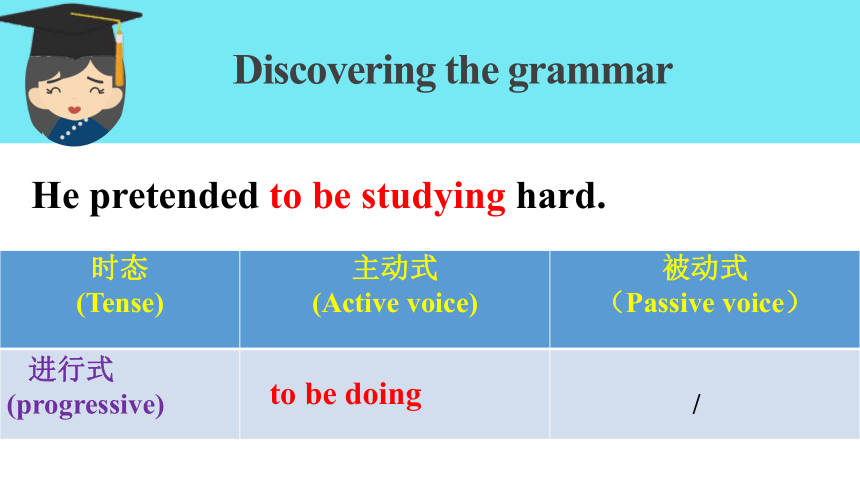 Discovering the grammar

He pretended to be studying hard.

| 时态 (Tense) | 主动式 (Active voice) | 被动式 （Passive voice） |
|---|---|---|
| 进行式 (progressive) | to be doing | / |